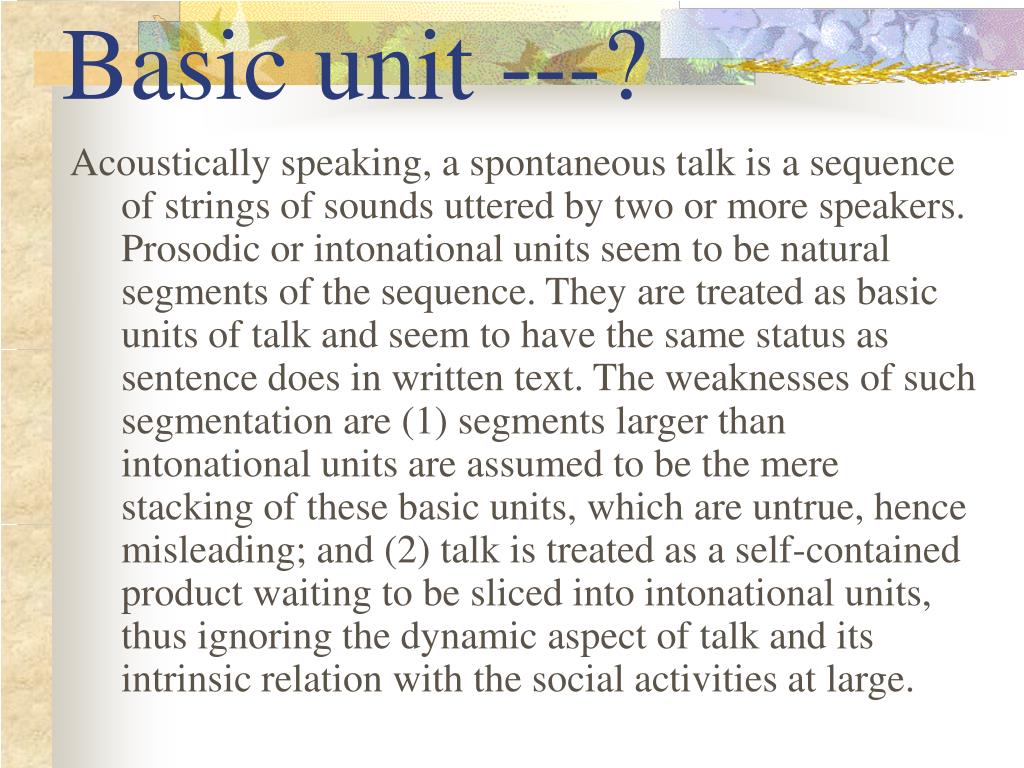 Basic unit ---?

Acoustically speaking, a spontaneous talk is a sequence of strings of sounds uttered by two or more speakers. Prosodic or intonational units seem to be natural segments of the sequence. They are treated as basic units of talk and seem to have the same status as sentence does in written text. The weaknesses of such segmentation are (1) segments larger than intonational units are assumed to be the mere stacking of these basic units, which are untrue, hence misleading; and (2) talk is treated as a self-contained product waiting to be sliced into intonational units, thus ignoring the dynamic aspect of talk and its intrinsic relation with the social activities at large.